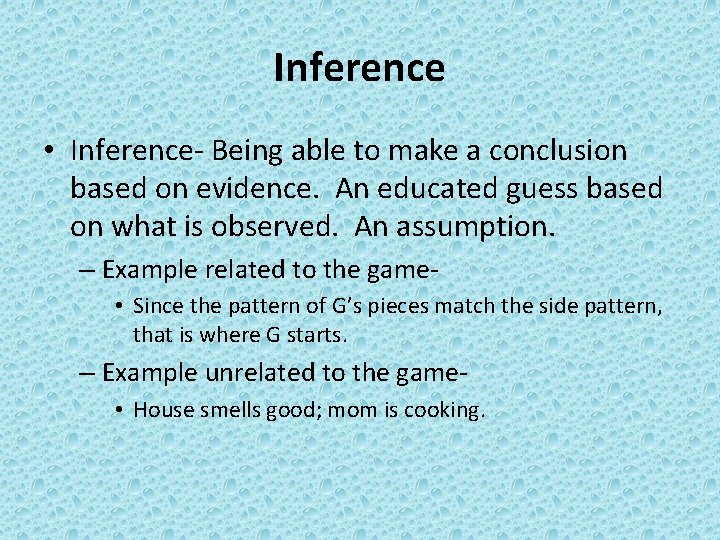 Inference

• Inference- Being able to make a conclusion based on evidence. An educated guess based on what is observed. An assumption.

– Example related to the game-

• Since the pattern of G's pieces match the side pattern, that is where G starts.

– Example unrelated to the game-

• House smells good; mom is cooking.